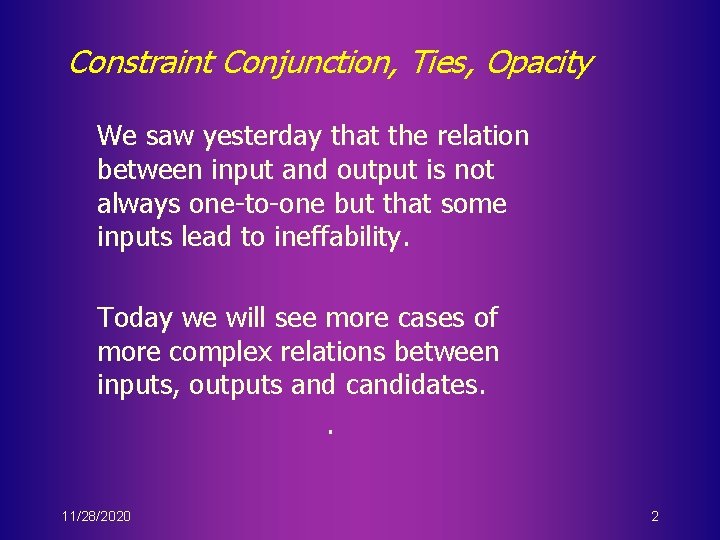 Constraint Conjunction, Ties, Opacity

We saw yesterday that the relation between input and output is not always one-to-one but that some inputs lead to ineffability.

Today we will see more cases of more complex relations between inputs, outputs and candidates.

.

11/28/2020

2